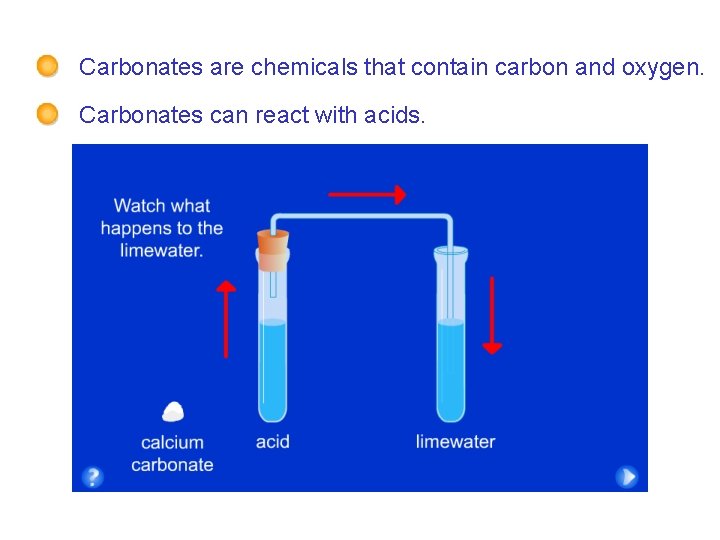 Carbonates are chemicals that contain carbon and oxygen.

Carbonates can react with acids.

Watch what happens to the limewater.

calcium carbonate

acid

limewater

?